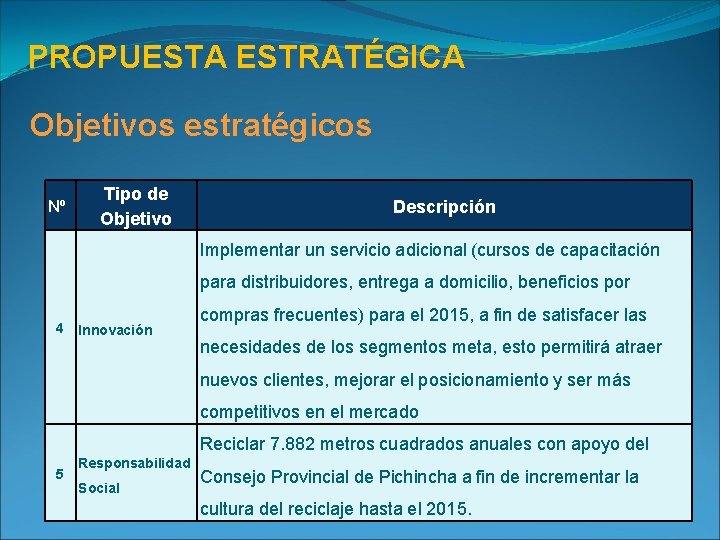 PROPUESTA ESTRATÉGICA

Objetivos estratégicos

| Nº | Tipo de Objetivo | Descripción |
|---|---|---|
| 4 | Innovación | Implementar un servicio adicional (cursos de capacitación para distribuidores, entrega a domicilio, beneficios por compras frecuentes) para el 2015, a fin de satisfacer las necesidades de los segmentos meta, esto permitirá atraer nuevos clientes, mejorar el posicionamiento y ser más competitivos en el mercado |
| 5 | Responsabilidad Social | Reciclar 7.882 metros cuadrados anuales con apoyo del Consejo Provincial de Pichincha a fin de incrementar la cultura del reciclaje hasta el 2015. |